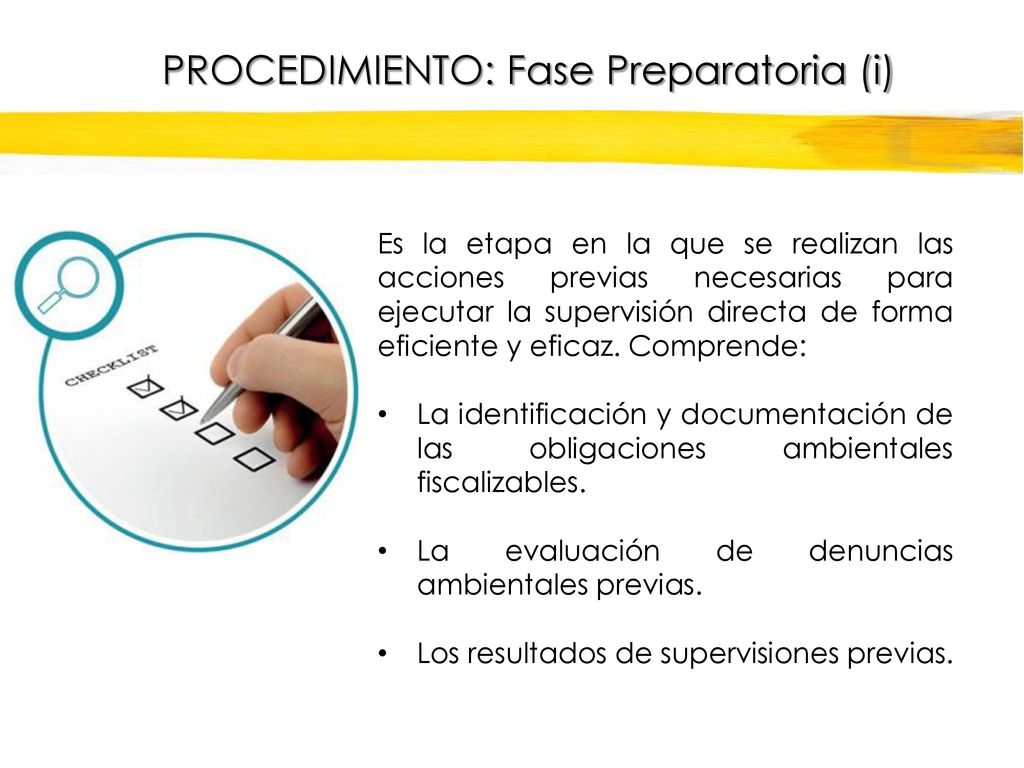 PROCEDIMIENTO: Fase Preparatoria (i)

CHECKLIST

Es la etapa en la que se realizan las acciones previas necesarias para ejecutar la supervisión directa de forma eficiente y eficaz. Comprende:

• La identificación y documentación de las obligaciones ambientales fiscalizables.

• La evaluación de denuncias ambientales previas.

• Los resultados de supervisiones previas.